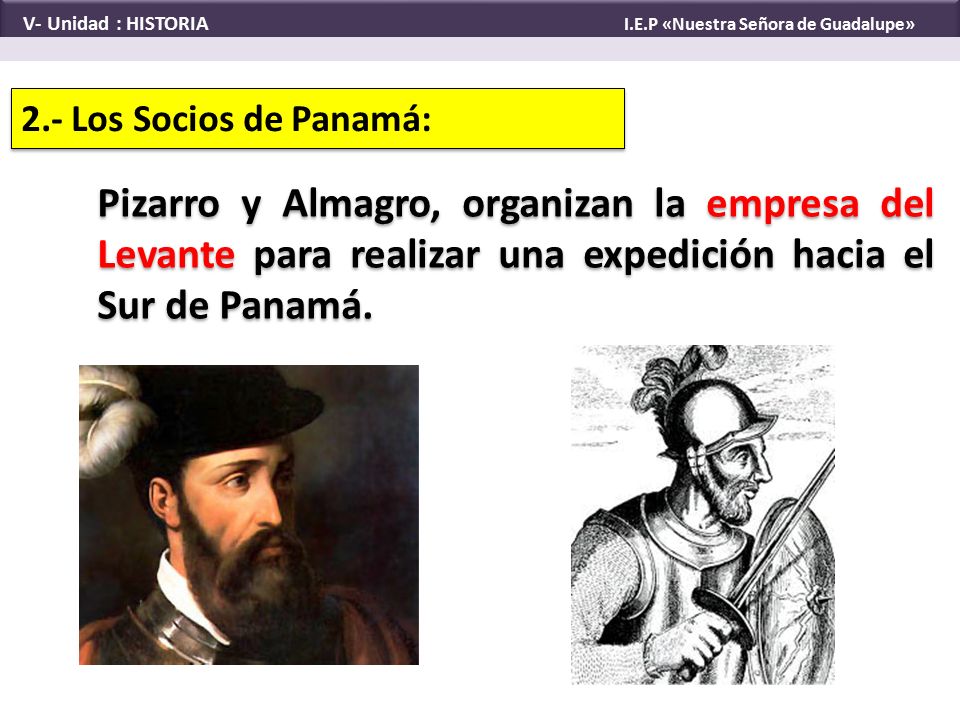 V- Unidad : HISTORIA

I.E.P «Nuestra Señora de Guadalupe»

2.- Los Socios de Panamá:

Pizarro y Almagro, organizan la empresa del Levante para realizar una expedición hacia el Sur de Panamá.